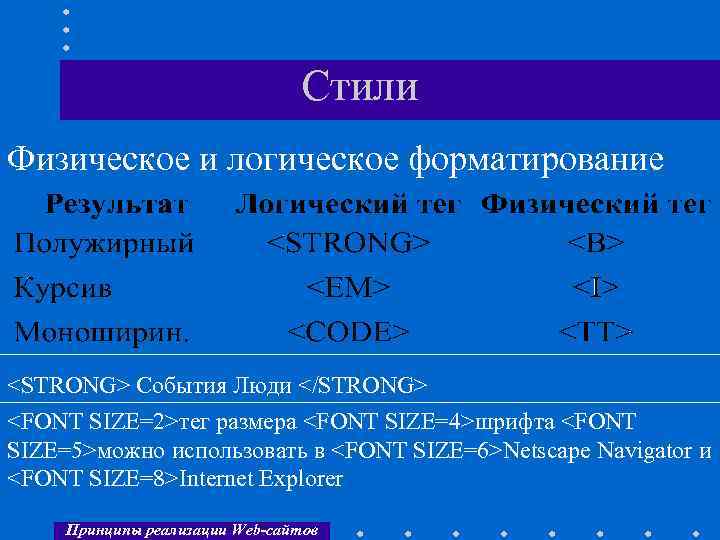 Стили

Физическое и логическое форматирование

| Результат | Логический тег | Физический тег |
|---|---|---|
| Полужирный | <STRONG> | <B> |
| Курсив | <EM> | <I> |
| Моноширин. | <CODE> | <TT> |

<STRONG> События Люди </STRONG>

<FONT SIZE=2>тег размера <FONT SIZE=4>шрифта <FONT SIZE=5>можно использовать в <FONT SIZE=6>Netscape Navigator и <FONT SIZE=8>Internet Explorer

Принципы реализации Web-сайтов